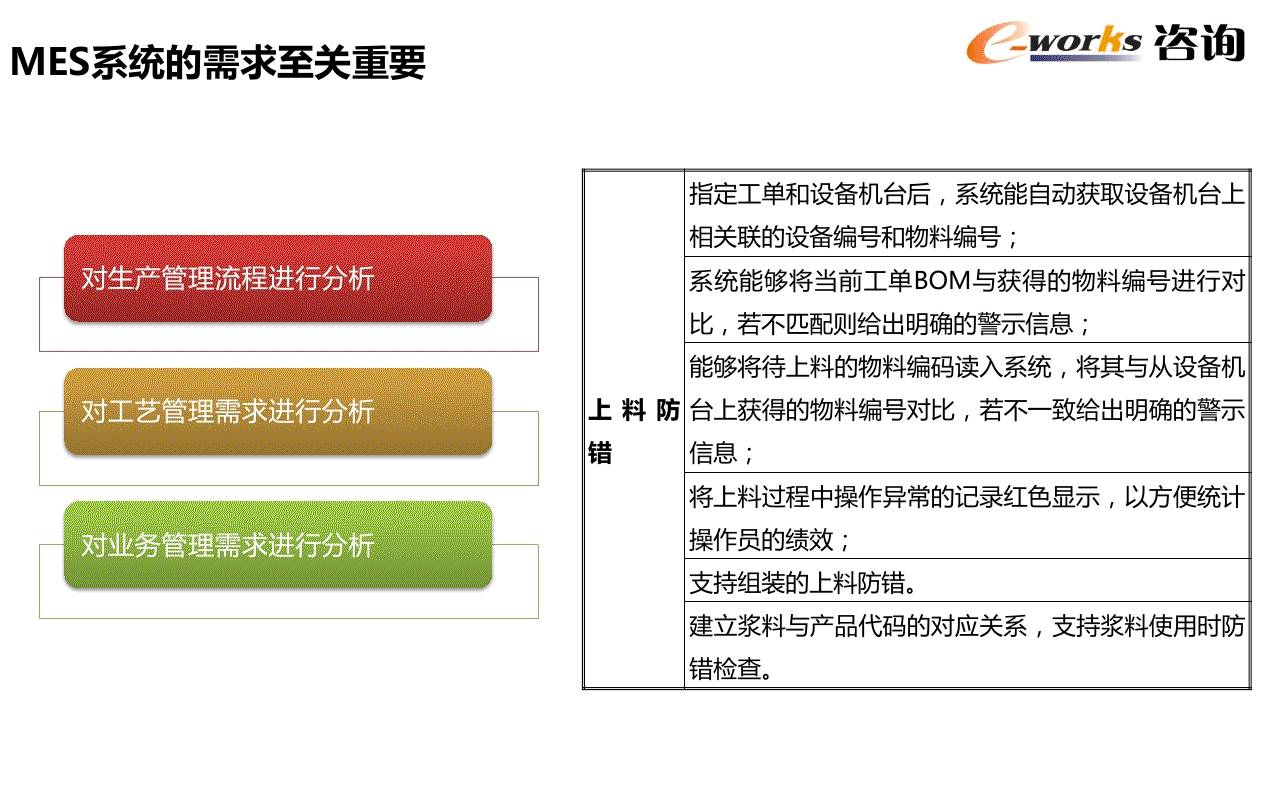 MES系统的需求至关重要

e-works 咨询

对生产管理流程进行分析

对工艺管理需求进行分析

对业务管理需求进行分析

| 上料防错 | 指定工单和设备机台后，系统能自动获取设备机台上相关联的设备编号和物料编号； |
|---|---|
| | 系统能够将当前工单BOM与获得的物料编号进行对比，若不匹配则给出明确的警示信息； |
| | 能够将待上料的物料编码读入系统，将其与从设备机台上获得的物料编号对比，若不一致给出明确的警示信息； |
| | 将上料过程中操作异常的记录红色显示，以方便统计操作员的绩效； |
| | 支持组装的上料防错。 |
| | 建立浆料与产品代码的对应关系，支持浆料使用时防错检查。 |